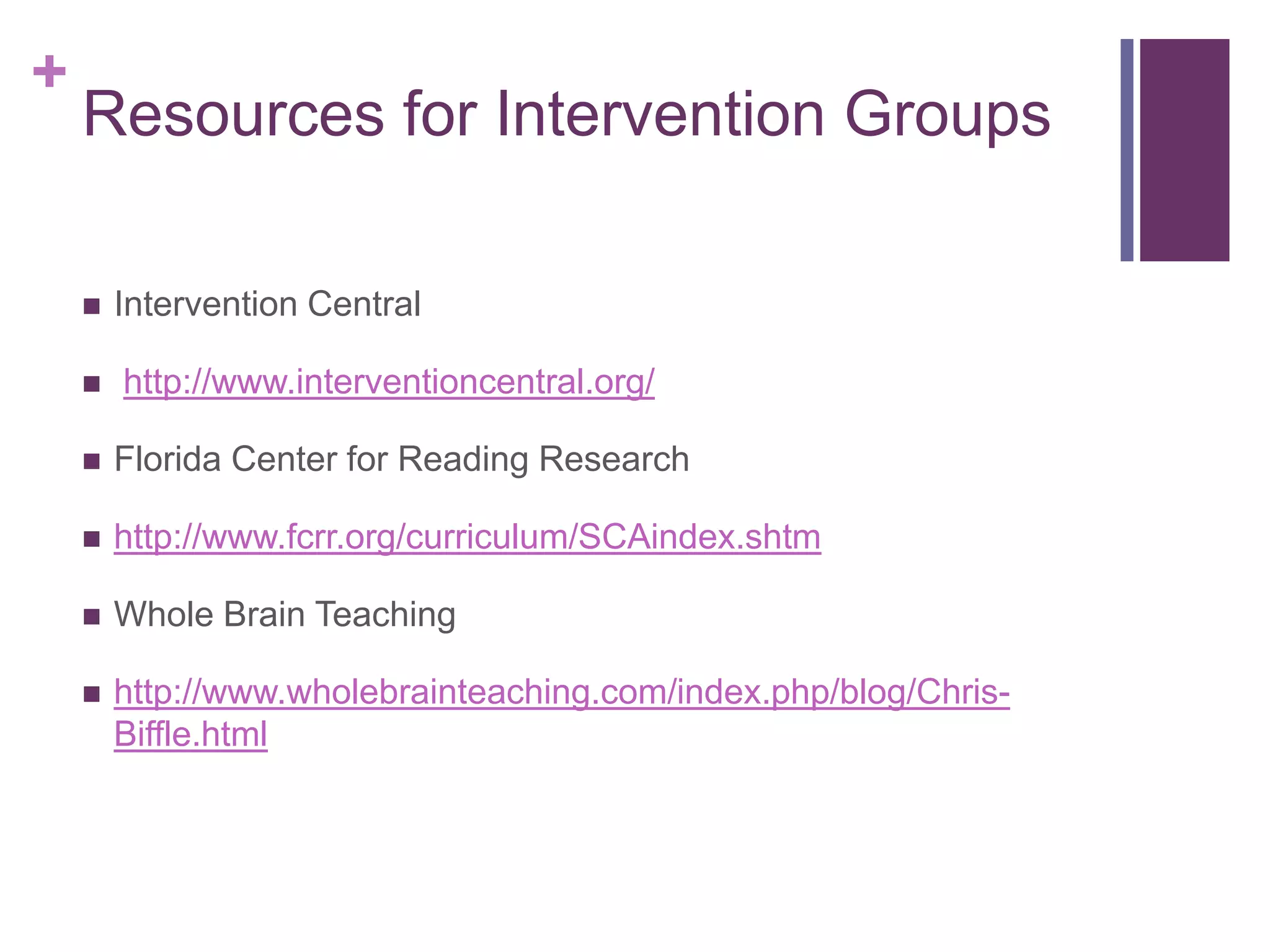 +
Resources for Intervention Groups

- Intervention Central
- http://www.interventioncentral.org/
- Florida Center for Reading Research
- http://www.fcrr.org/curriculum/SCAindex.shtm
- Whole Brain Teaching
- http://www.wholebrainteaching.com/index.php/blog/Chris-Biffle.html